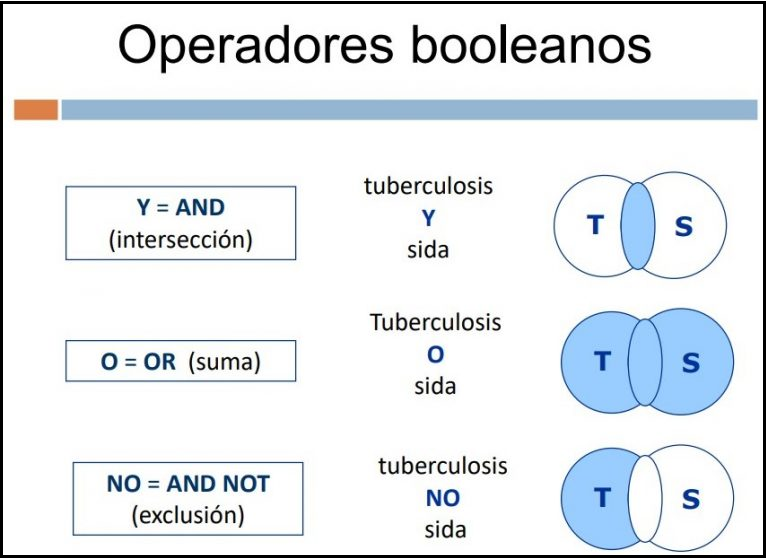 Operadores booleanos

Y = AND
(intersección)

tuberculosis
Y
sida

T S

O = OR (suma)

Tuberculosis
O
sida

T S

NO = AND NOT
(exclusión)

tuberculosis
NO
sida

T S